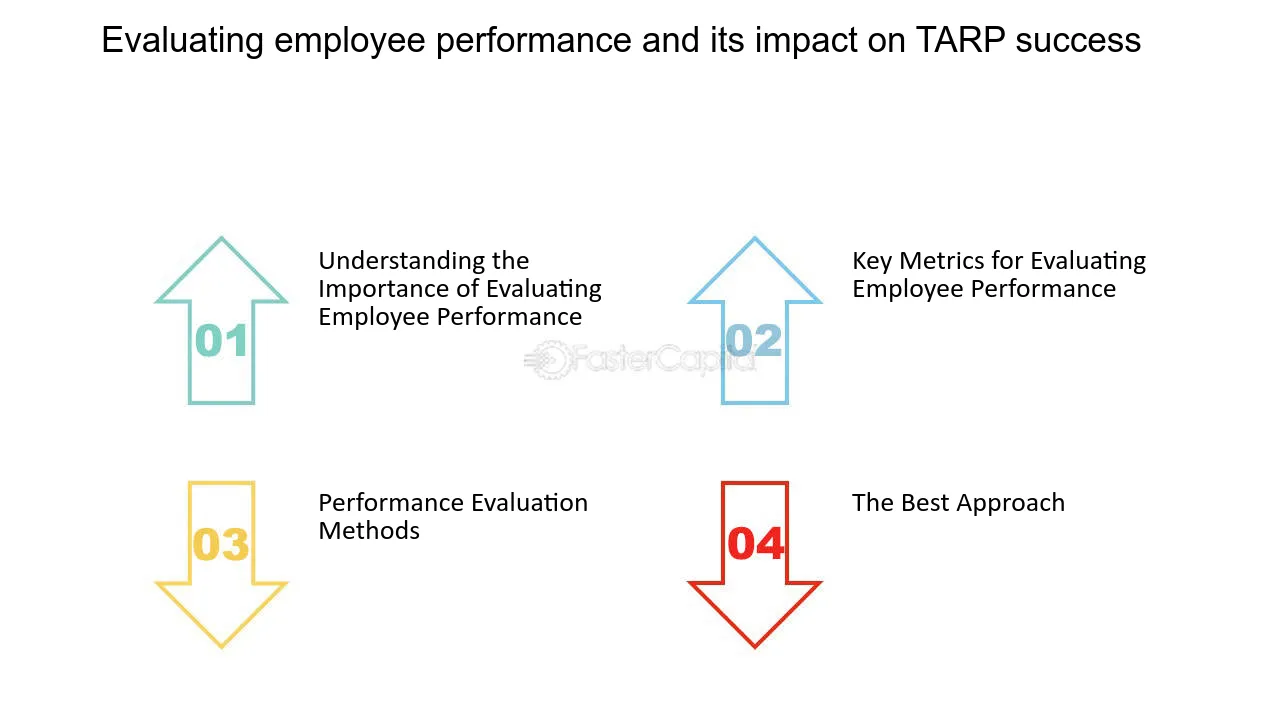 Evaluating employee performance and its impact on TARP success

01

Understanding the Importance of Evaluating Employee Performance

02

Key Metrics for Evaluating Employee Performance

03

Performance Evaluation Methods

04

The Best Approach

FasterCapital